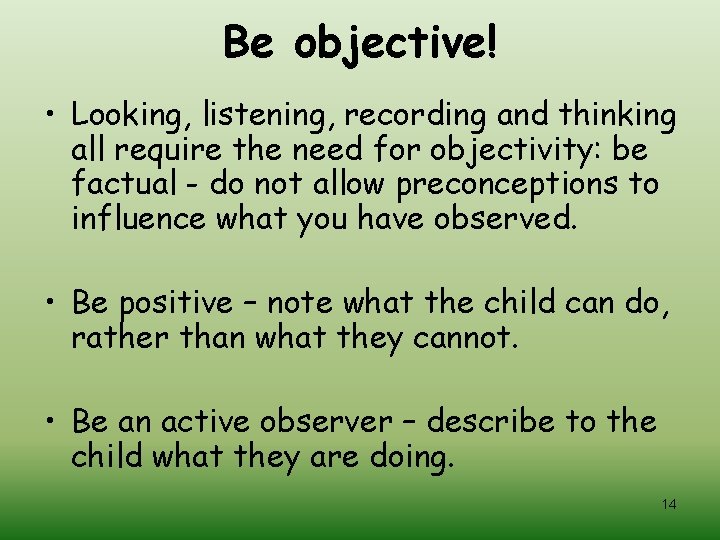 Be objective!

• Looking, listening, recording and thinking all require the need for objectivity: be factual - do not allow preconceptions to influence what you have observed.

• Be positive – note what the child can do, rather than what they cannot.

• Be an active observer – describe to the child what they are doing.

14